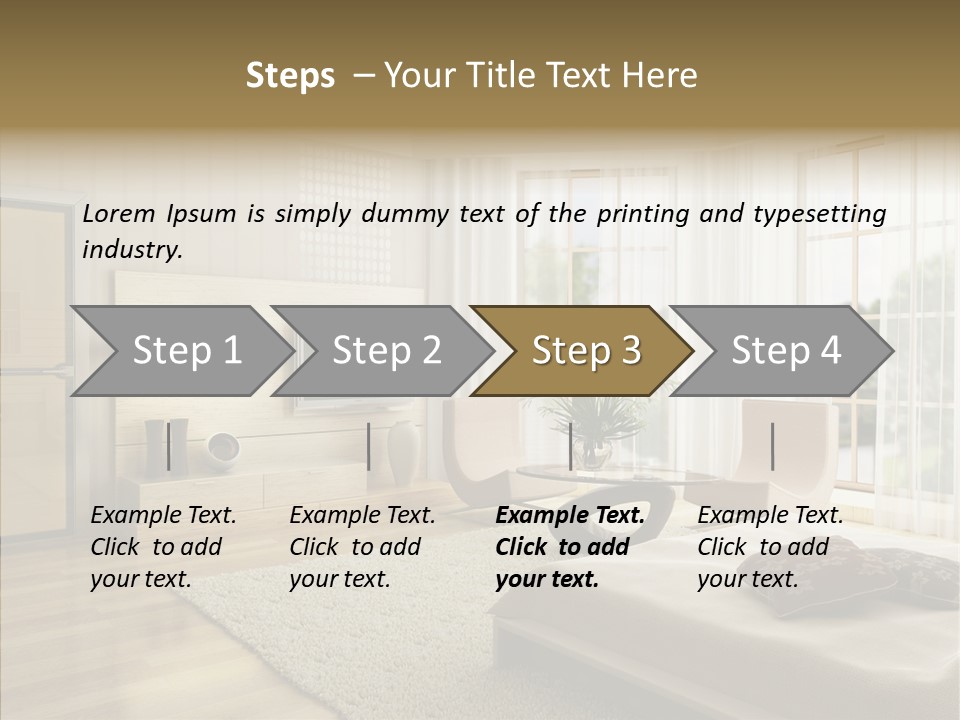 Steps – Your Title Text Here

Lorem Ipsum is simply dummy text of the printing and typesetting industry.

Step 1

Step 2

Step 3

Step 4

Example Text. Click to add your text.

Example Text. Click to add your text.

Example Text. Click to add your text.

Example Text. Click to add your text.